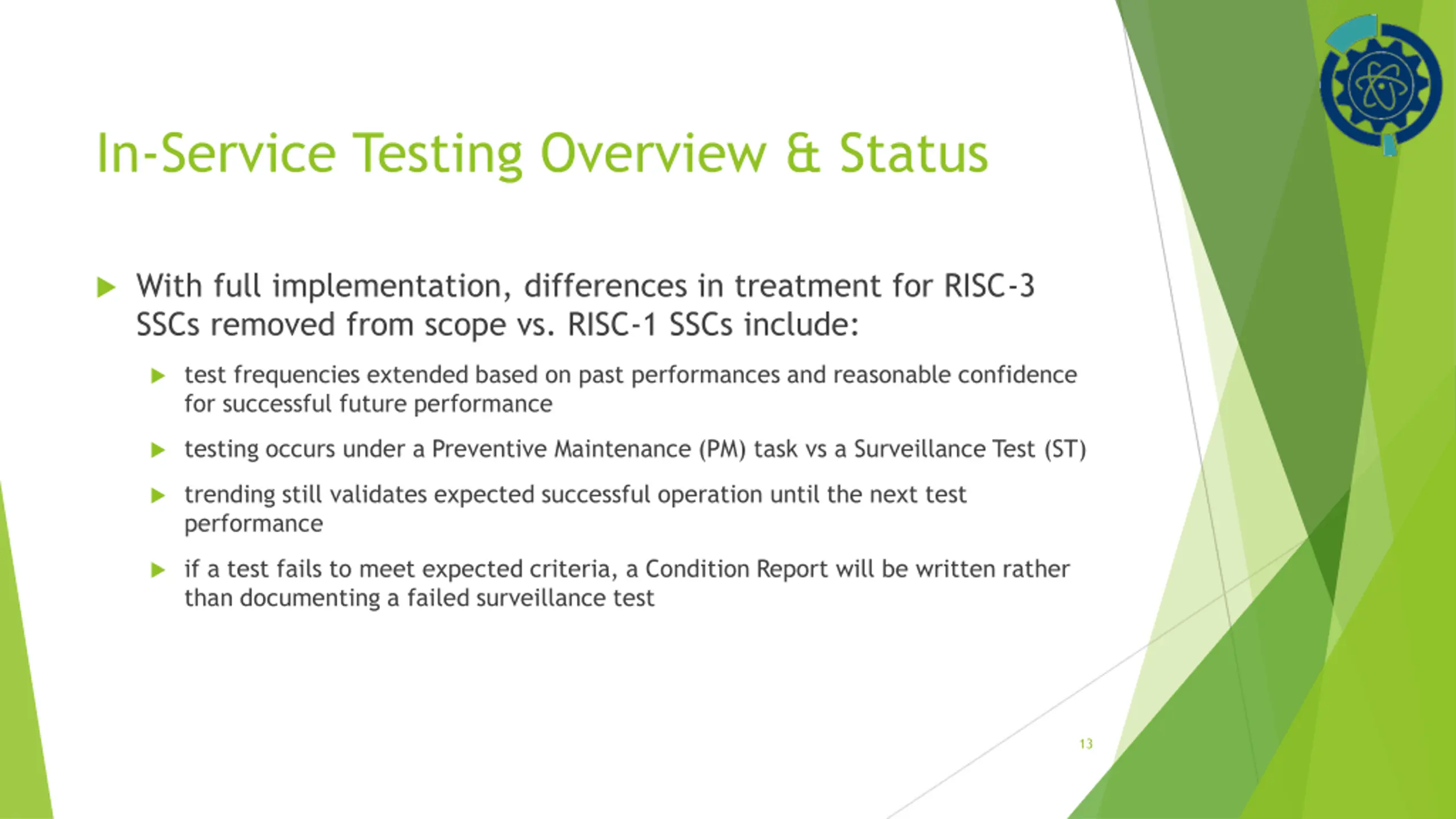 In-Service Testing Overview & Status

With full implementation, differences in treatment for RISC-3 SSCs removed from scope vs. RISC-1 SSCs include:

test frequencies extended based on past performances and reasonable confidence for successful future performance

testing occurs under a Preventive Maintenance (PM) task vs a Surveillance Test (ST)

trending still validates expected successful operation until the next test performance

if a test fails to meet expected criteria, a Condition Report will be written rather than documenting a failed surveillance test

13